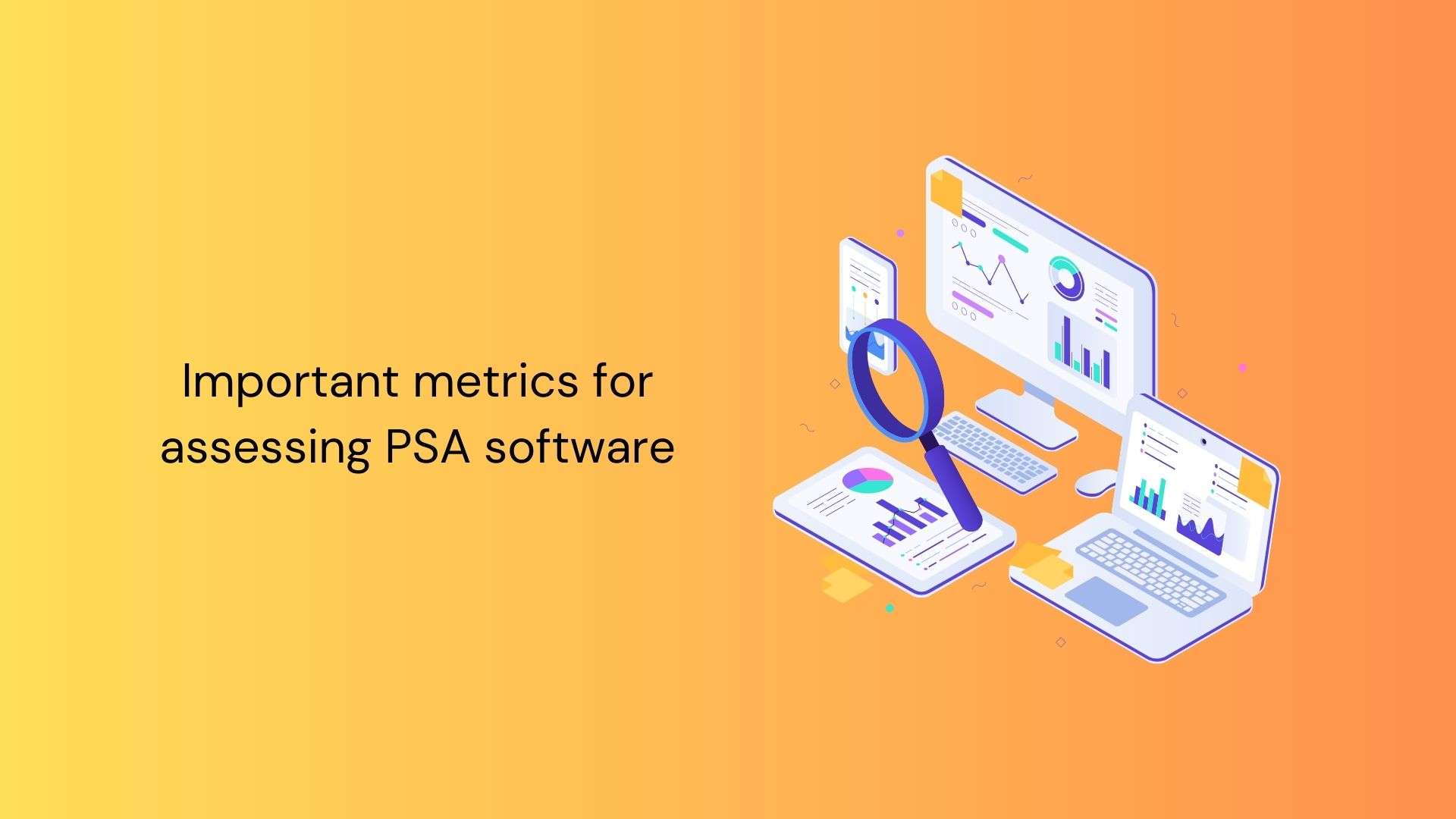 Important metrics for assessing PSA software